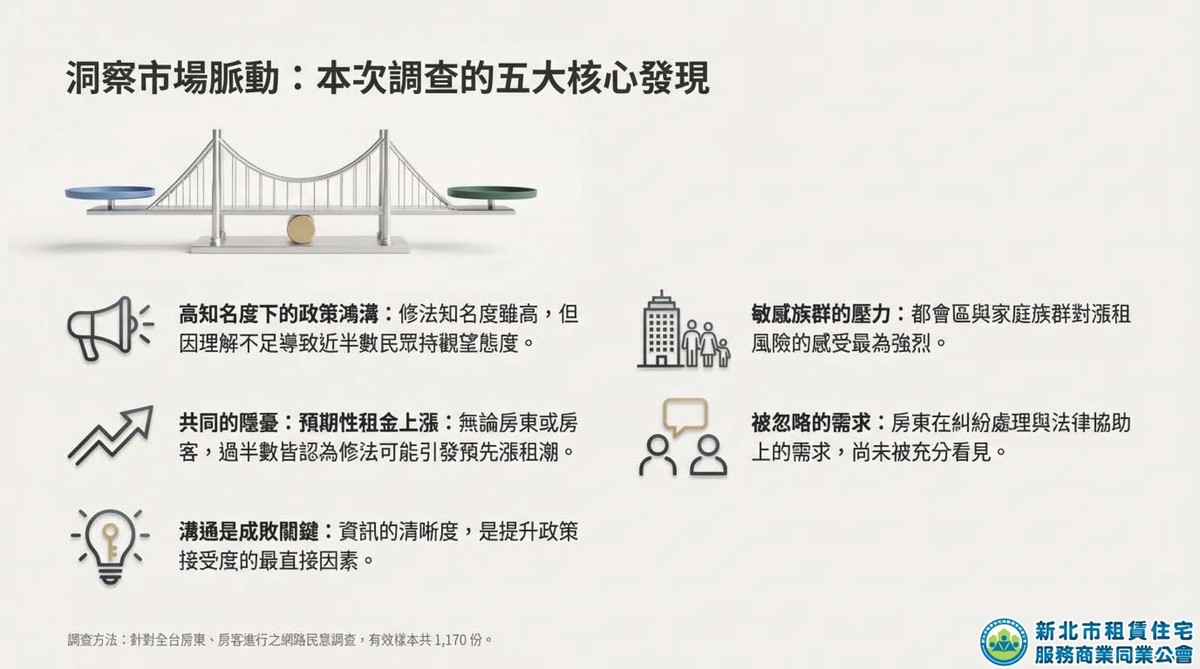 洞察市場脈動：本次調查的五大核心發現

高知名度下的政策鴻溝：修法知名度雖高，但因理解不足導致近半數民眾持觀望態度。

共同的隱憂：預期性租金上漲：無論房東或房客，過半數皆認為修法可能引發預先漲租潮。

溝通是成敗關鍵：資訊的清晰度，是提升政策接受度的最直接因素。

敏感族群的壓力：都會區與家庭族群對漲租風險的感受最為強烈。

被忽略的需求：房東在糾紛處理與法律協助上的需求，尚未被充分看見。

調查方法：針對全台房東、房客進行之網路民意調查，有效樣本共 1,170 份。

新北市租賃住宅服務商業同業公會